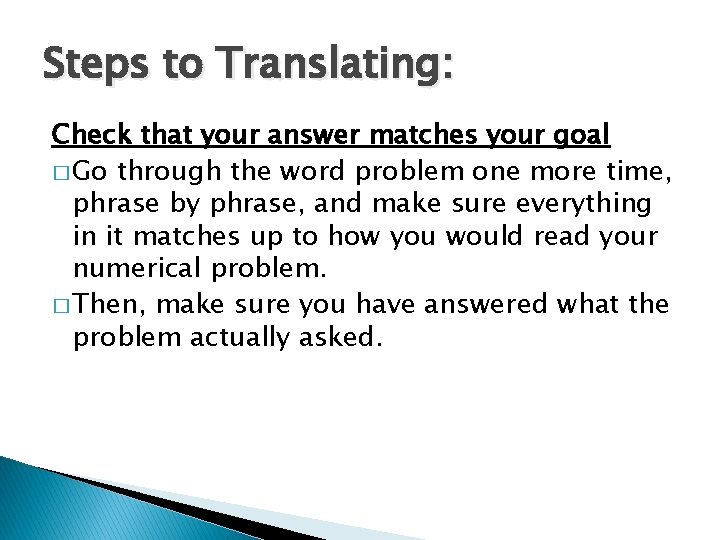 Steps to Translating:

Check that your answer matches your goal

□ Go through the word problem one more time, phrase by phrase, and make sure everything in it matches up to how you would read your numerical problem.

□ Then, make sure you have answered what the problem actually asked.